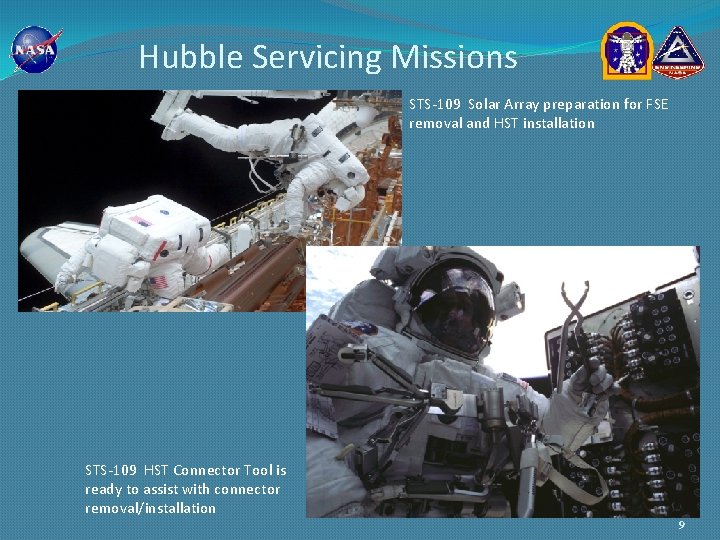 NASA

Hubble Servicing Missions

STS-109 Solar Array preparation for FSE removal and HST installation

STS-109 HST Connector Tool is ready to assist with connector removal/installation

9